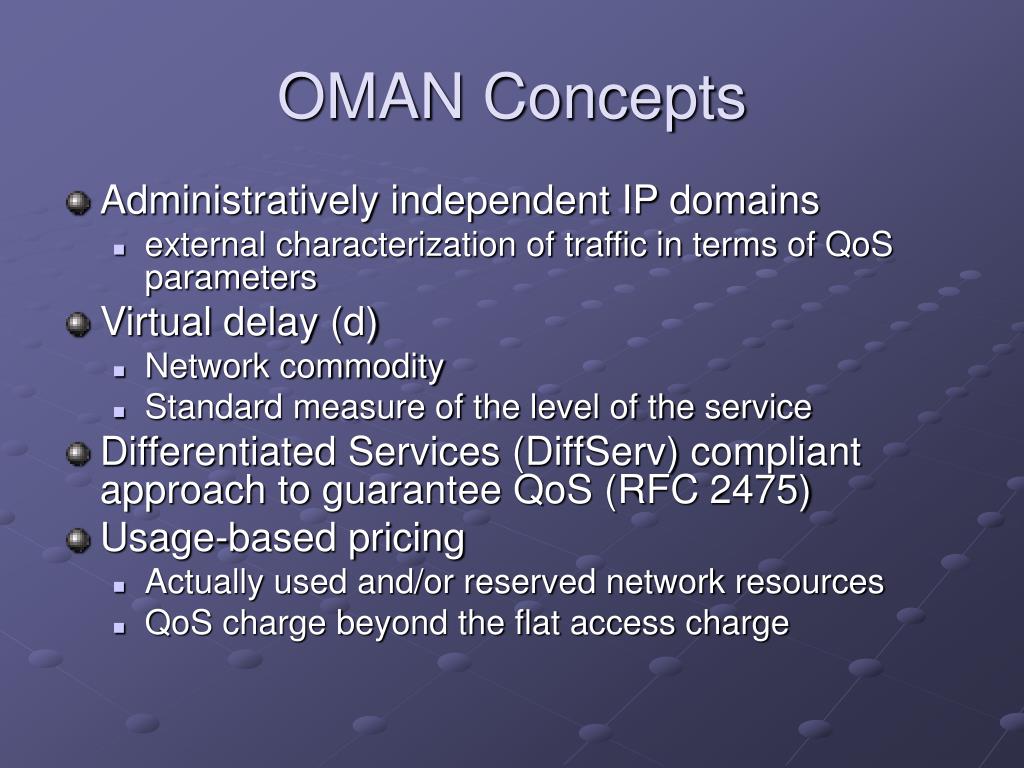 OMAN Concepts

Administratively independent IP domains

external characterization of traffic in terms of QoS parameters

Virtual delay (d)

Network commodity

Standard measure of the level of the service

Differentiated Services (DiffServ) compliant approach to guarantee QoS (RFC 2475)

Usage-based pricing

Actually used and/or reserved network resources

QoS charge beyond the flat access charge